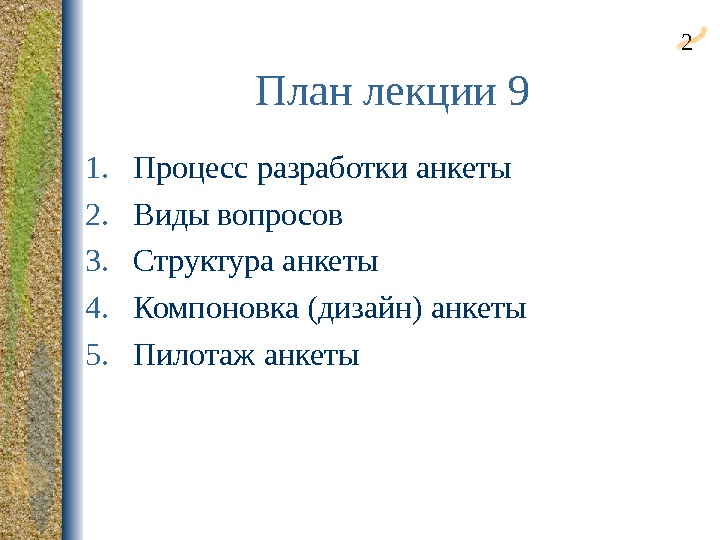 2

План лекции 9

1. Процесс разработки анкеты
2. Виды вопросов
3. Структура анкеты
4. Компоновка (дизайн) анкеты
5. Пилотаж анкеты